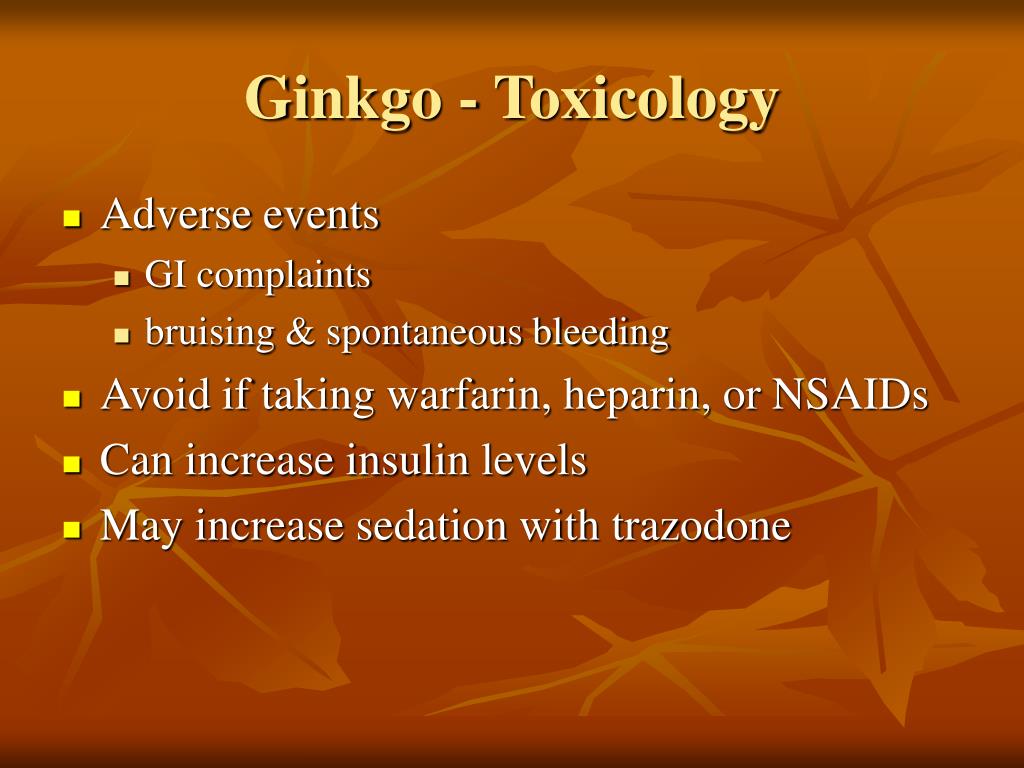 Ginkgo - Toxicology

- Adverse events
  - GI complaints
  - bruising & spontaneous bleeding
- Avoid if taking warfarin, heparin, or NSAIDs
- Can increase insulin levels
- May increase sedation with trazodone